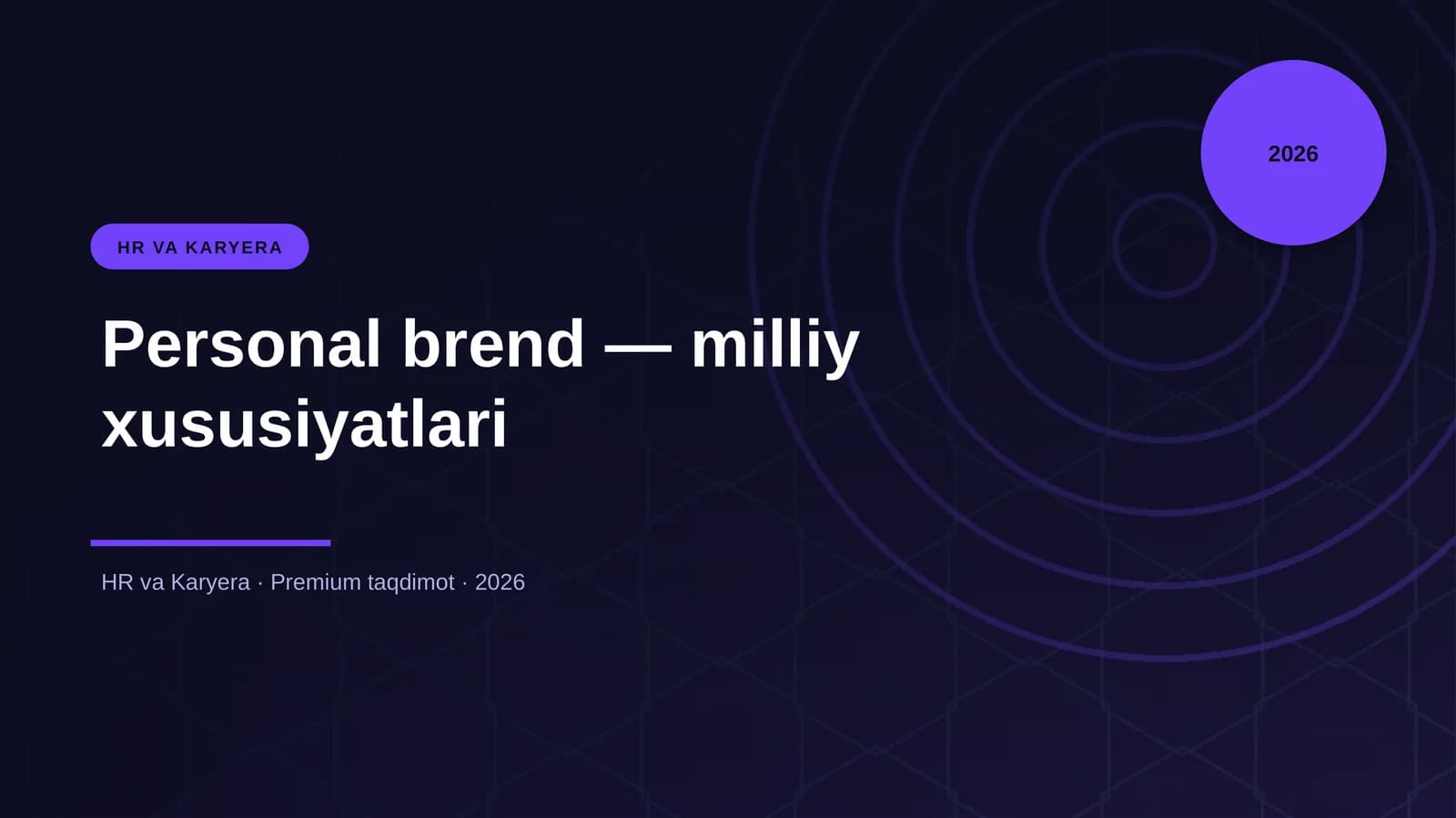 2026

HR VA KARYERA

Personal brend — milliy xususiyatlari

HR va Karyera · Premium taqdimot · 2026